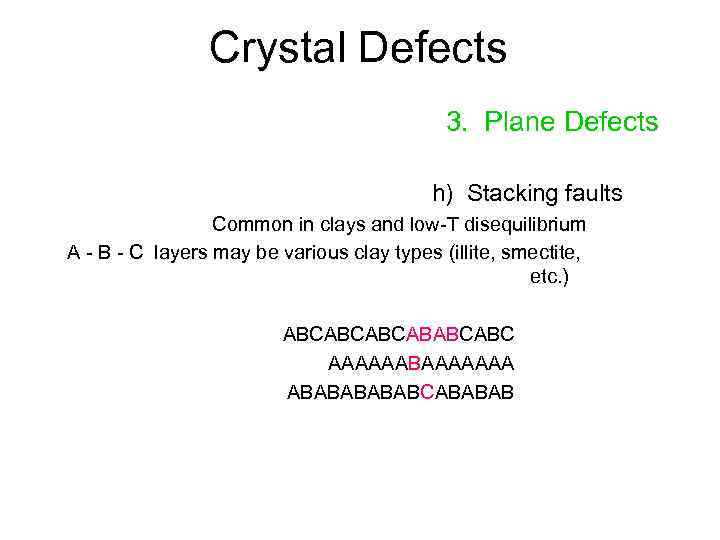 Crystal Defects

3. Plane Defects

h) Stacking faults

Common in clays and low-T disequilibrium

A - B - C layers may be various clay types (illite, smectite, etc.)

ABCABCABCABABCABC

AAAAAABAAAAAAA

ABABABABABCABABAB